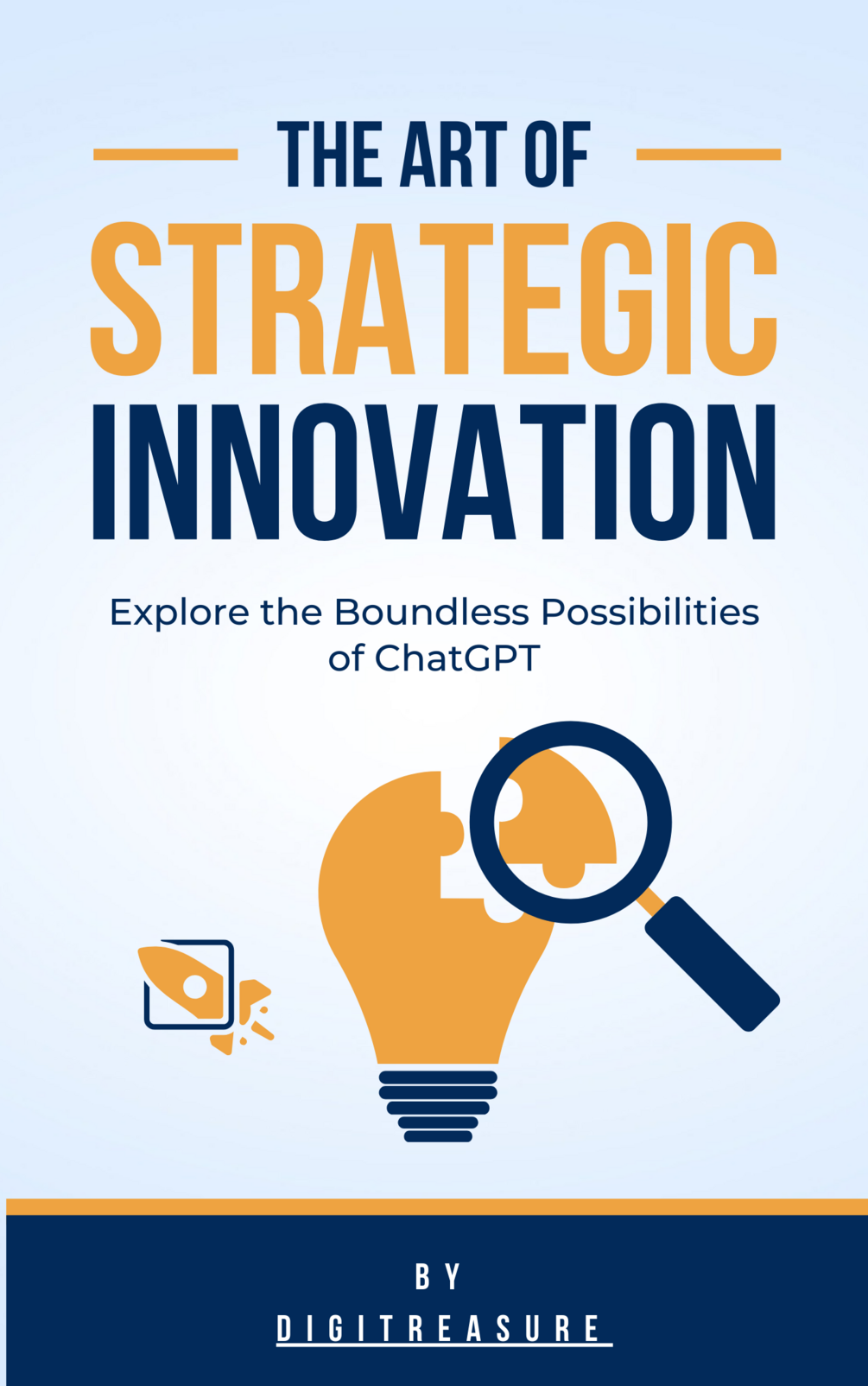 THE ART OF

STRATEGIC INNOVATION

Explore the Boundless Possibilities of ChatGPT

BY

DIGITREASURE